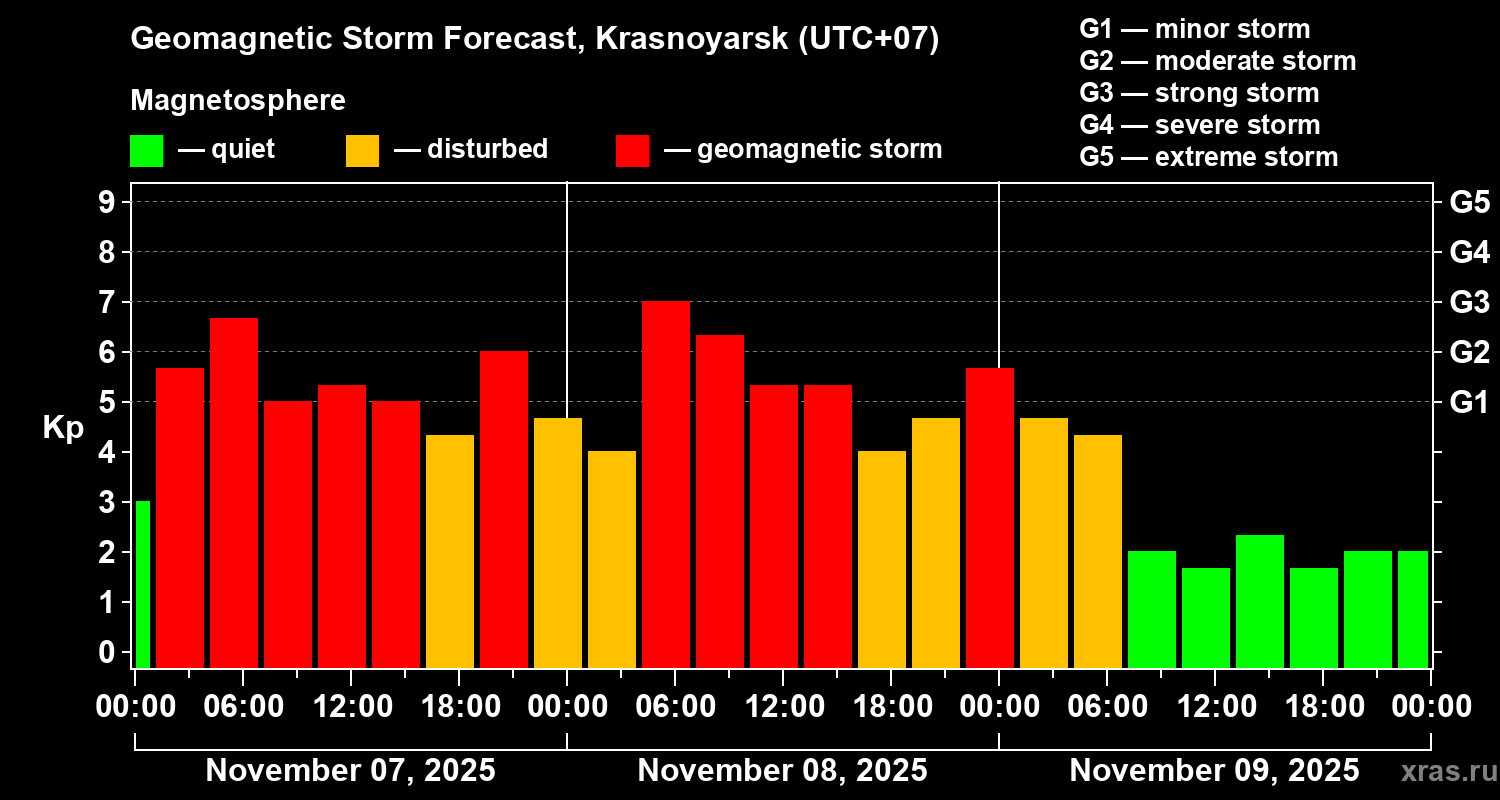 Geomagnetic Storm Forecast, Krasnoyarsk (UTC+07)

Magnetosphere

— quiet — disturbed — geomagnetic storm

G1 — minor storm
G2 — moderate storm
G3 — strong storm
G4 — severe storm
G5 — extreme storm

Kp

9
8
7
6
5
4
3
2
1
0

G5
G4
G3
G2
G1

00:00 06:00 12:00 18:00 00:00 06:00 12:00 18:00 00:00 06:00 12:00 18:00 00:00

November 07, 2025 November 08, 2025 November 09, 2025

xras.ru